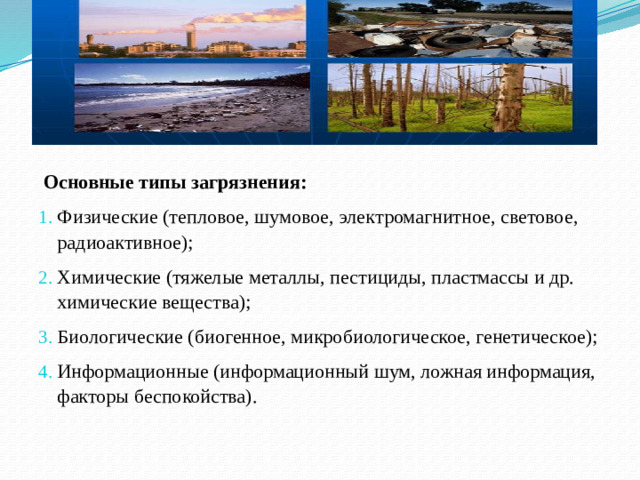 Основные типы загрязнения:

1. Физические (тепловое, шумовое, электромагнитное, световое, радиоактивное);

2. Химические (тяжелые металлы, пестициды, пластмассы и др. химические вещества);

3. Биологические (биогенное, микробиологическое, генетическое);

4. Информационные (информационный шум, ложная информация, факторы беспокойства).